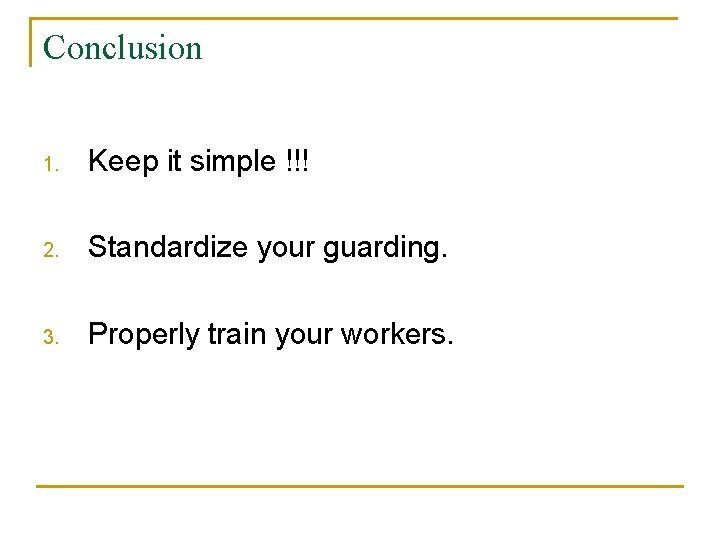 Conclusion

1. Keep it simple !!!

2. Standardize your guarding.

3. Properly train your workers.